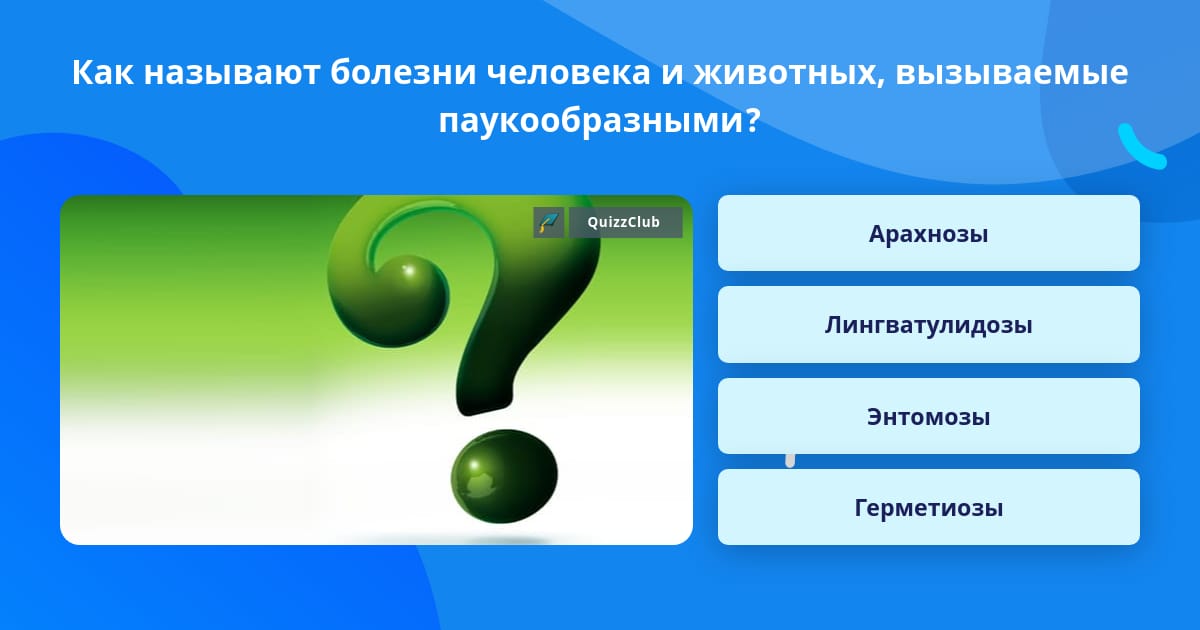 Как называют болезни человека и животных, вызываемые паукообразными?

QuizzClub

Арахнозы

Лингватулидозы

Энтомозы

Герметиозы